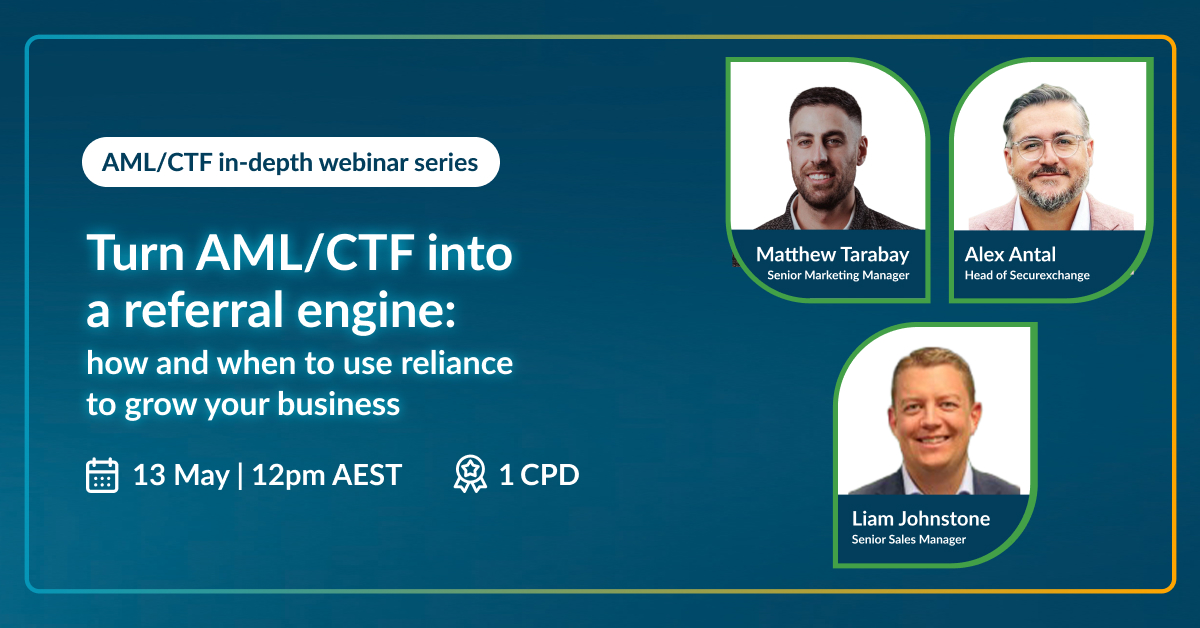 AML/CTF in-depth webinar series

Turn AML/CTF into a referral engine:
how and when to use reliance to grow your business

13 May | 12pm AEST

1 CPD

Matthew Tarabay
Senior Marketing Manager

Alex Antal
Head of Securexchange

Liam Johnstone
Senior Sales Manager